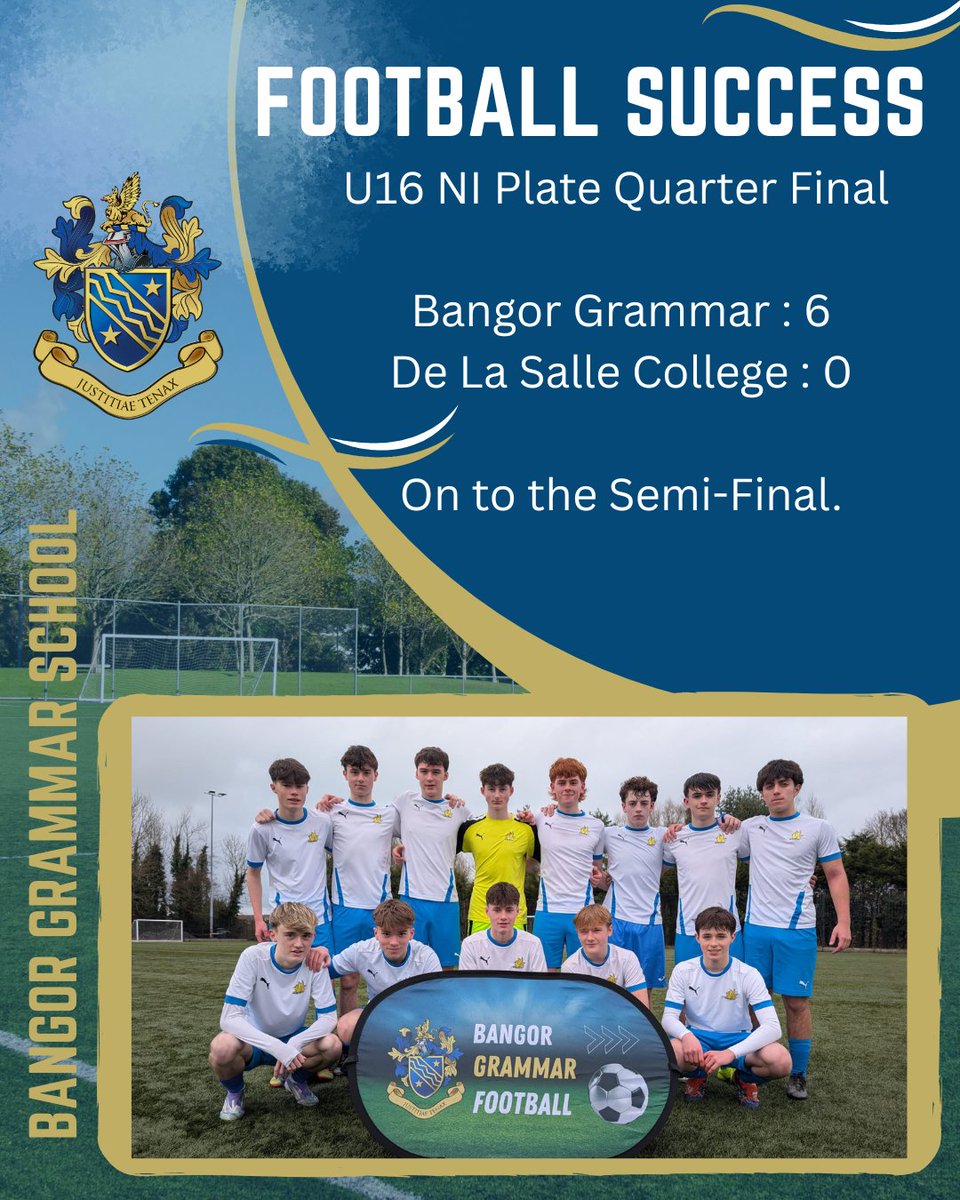 FOOTBALL SUCCESS

U16 NI Plate Quarter Final

Bangor Grammar : 6
De La Salle College : 0

On to the Semi-Final.

JUSTITIAE TENAX

BANGOR GRAMMAR SCHOOL

BANGOR GRAMMAR FOOTBALL

JUSTITIAE TENAX